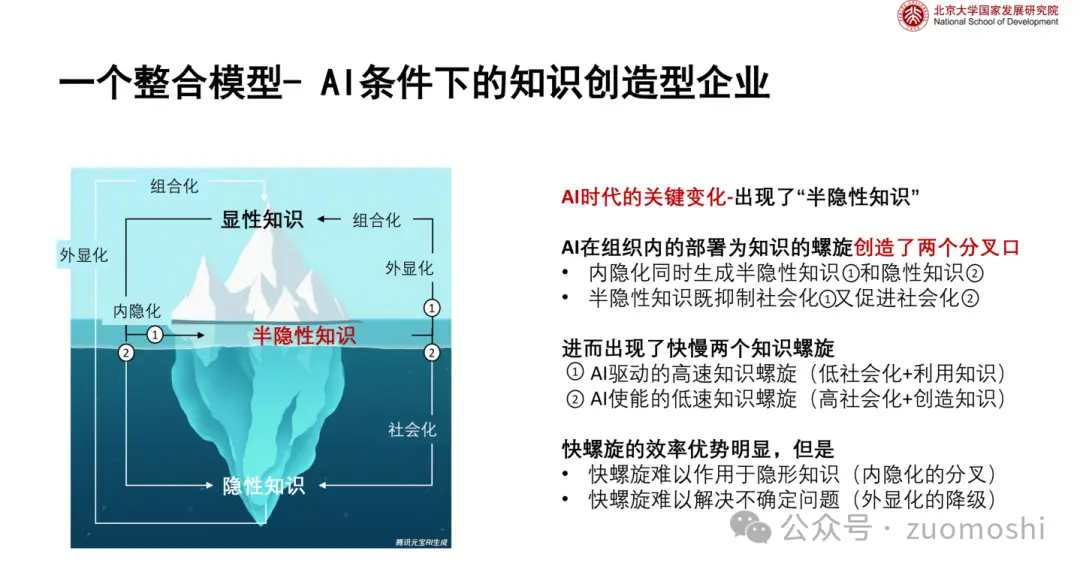 北京大学国家发展研究院
National School of Development

一个整合模型- AI条件下的知识创造型企业

组合化
显性知识
组合化
外显化
外显化
内隐化
①
①
半隐性知识
②
②
社会化
隐性知识
腾讯元宝AI生成

AI时代的关键变化-出现了“半隐性知识”

AI在组织内的部署为知识的螺旋创造了两个分叉口
• 内隐化同时生成半隐性知识①和隐性知识②
• 半隐性知识既抑制社会化①又促进社会化②

进而出现了快慢两个知识螺旋
① AI驱动的高速知识螺旋（低社会化+利用知识）
② AI使能的低速知识螺旋（高社会化+创造知识）

快螺旋的效率优势明显，但是
• 快螺旋难以作用于隐形知识（内隐化的分叉）
• 快螺旋难以解决不确定问题（外显化的降级）

公众号 · zuomoshi